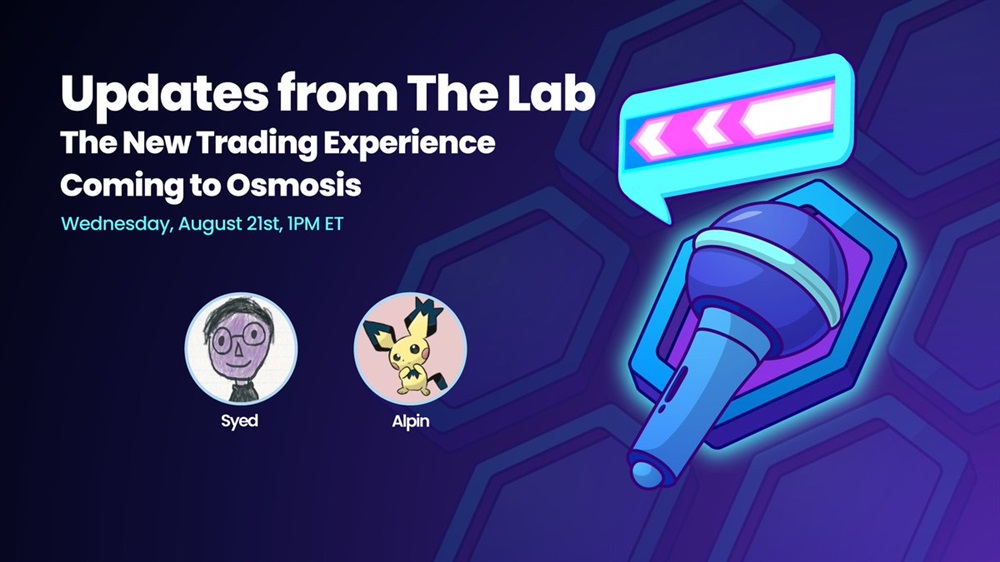 Updates from The Lab
The New Trading Experience Coming to Osmosis

Wednesday, August 21st, 1PM ET

Syed

Alpin